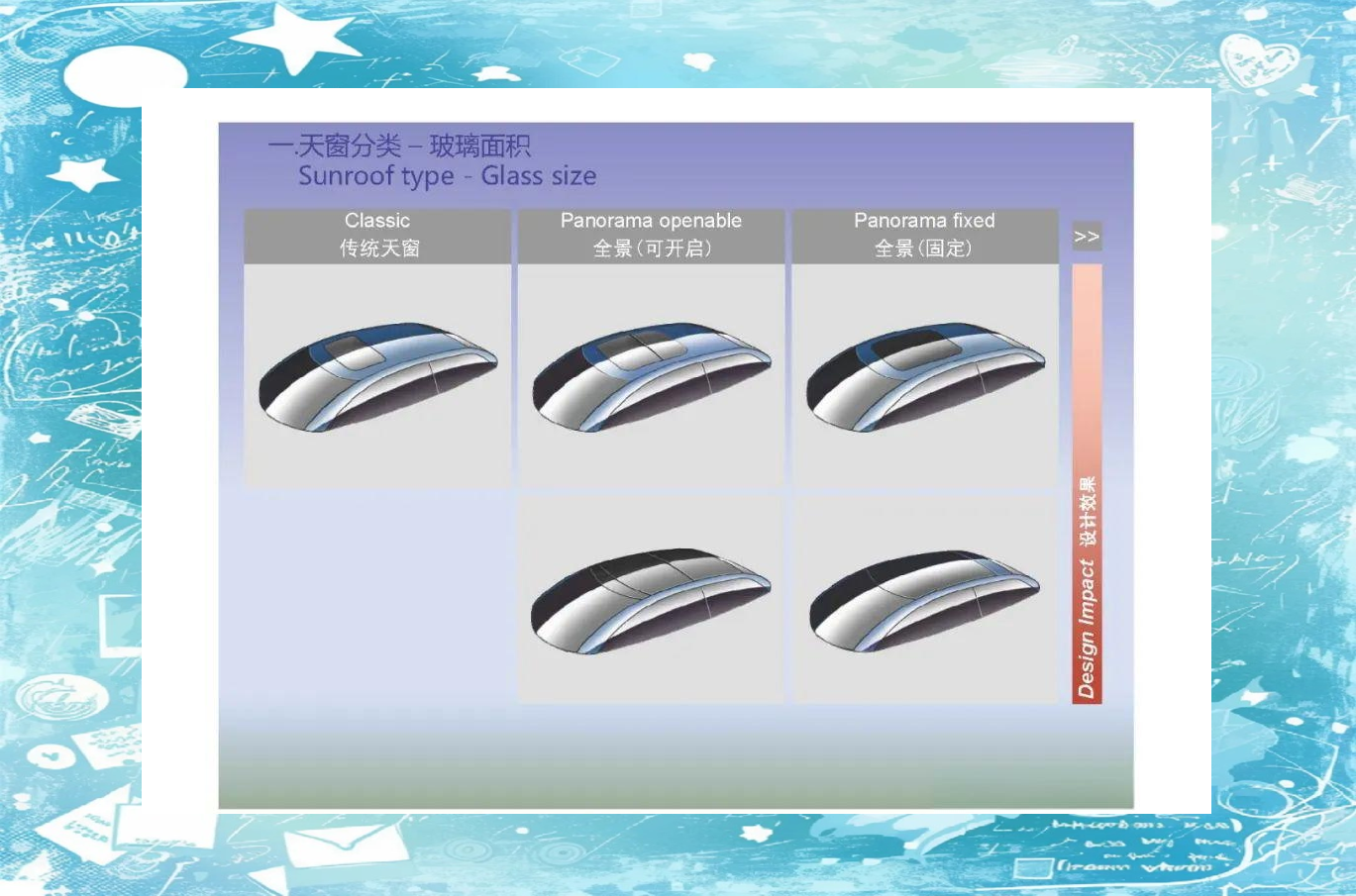 一.天窗分类 – 玻璃面积
Sunroof type - Glass size

Classic
传统天窗

Panorama openable
全景(可开启)

Panorama fixed
全景(固定)

>>

Design Impact 设计效果